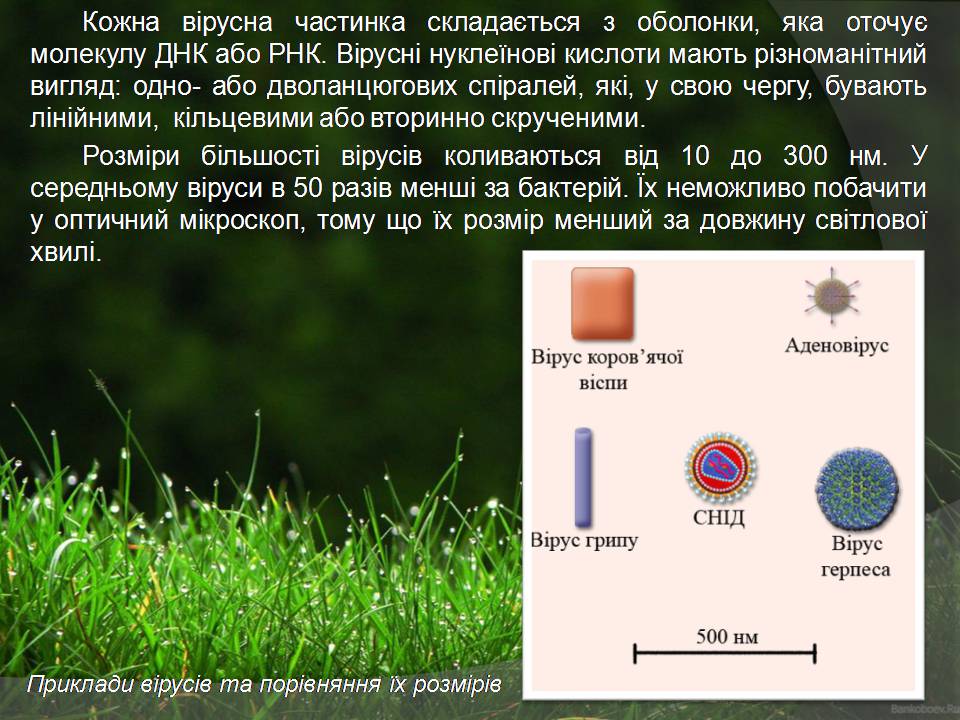 Кожна вірусна частинка складається з оболонки, яка оточує молекулу ДНК або РНК. Вірусні нуклеїнові кислоти мають різноманітний вигляд: одно- або дволанцюгових спіралей, які, у свою чергу, бувають лінійними, кільцевими або вторинно скрученими.

Розміри більшості вірусів коливаються від 10 до 300 нм. У середньому віруси в 50 разів менші за бактерій. Їх неможливо побачити у оптичний мікроскоп, тому що їх розмір менший за довжину світлової хвилі.

Вірус коров'ячої віспи

Аденовірус

Вірус грипу

СНІД

Вірус герпеса

500 нм

Приклади вірусів та порівняння їх розмірів

Bankoboev.Ru